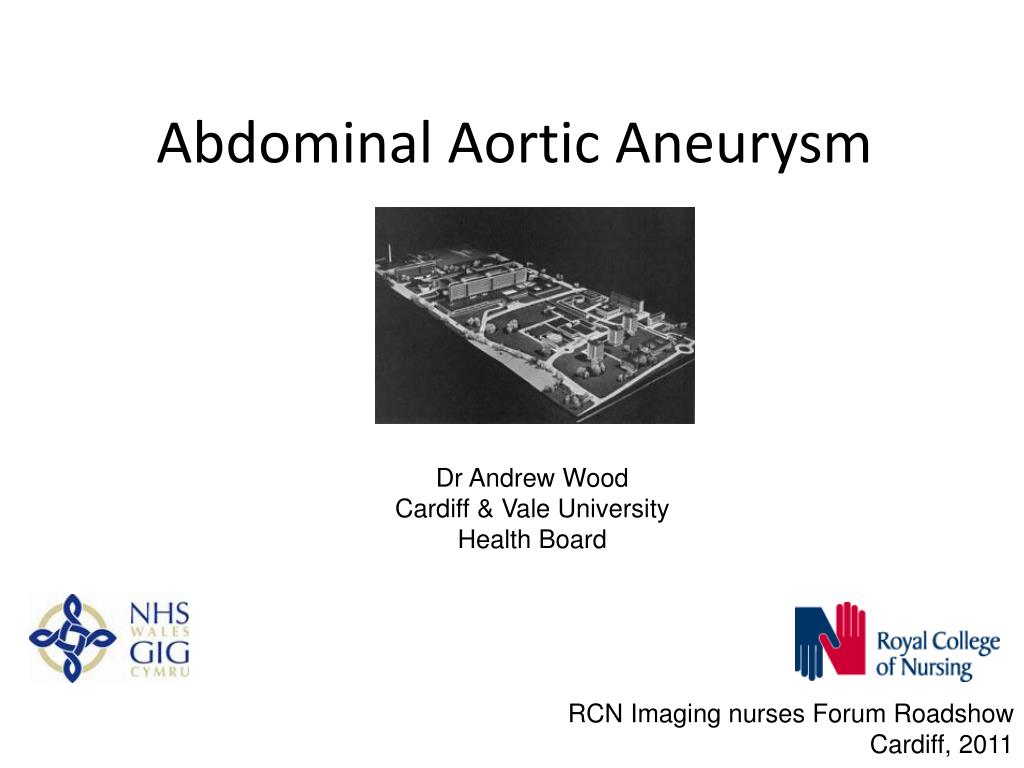 Abdominal Aortic Aneurysm

Dr Andrew Wood
Cardiff & Vale University
Health Board

NHS
WALES
GIG
CYMRU

Royal College
of Nursing

RCN Imaging nurses Forum Roadshow
Cardiff, 2011